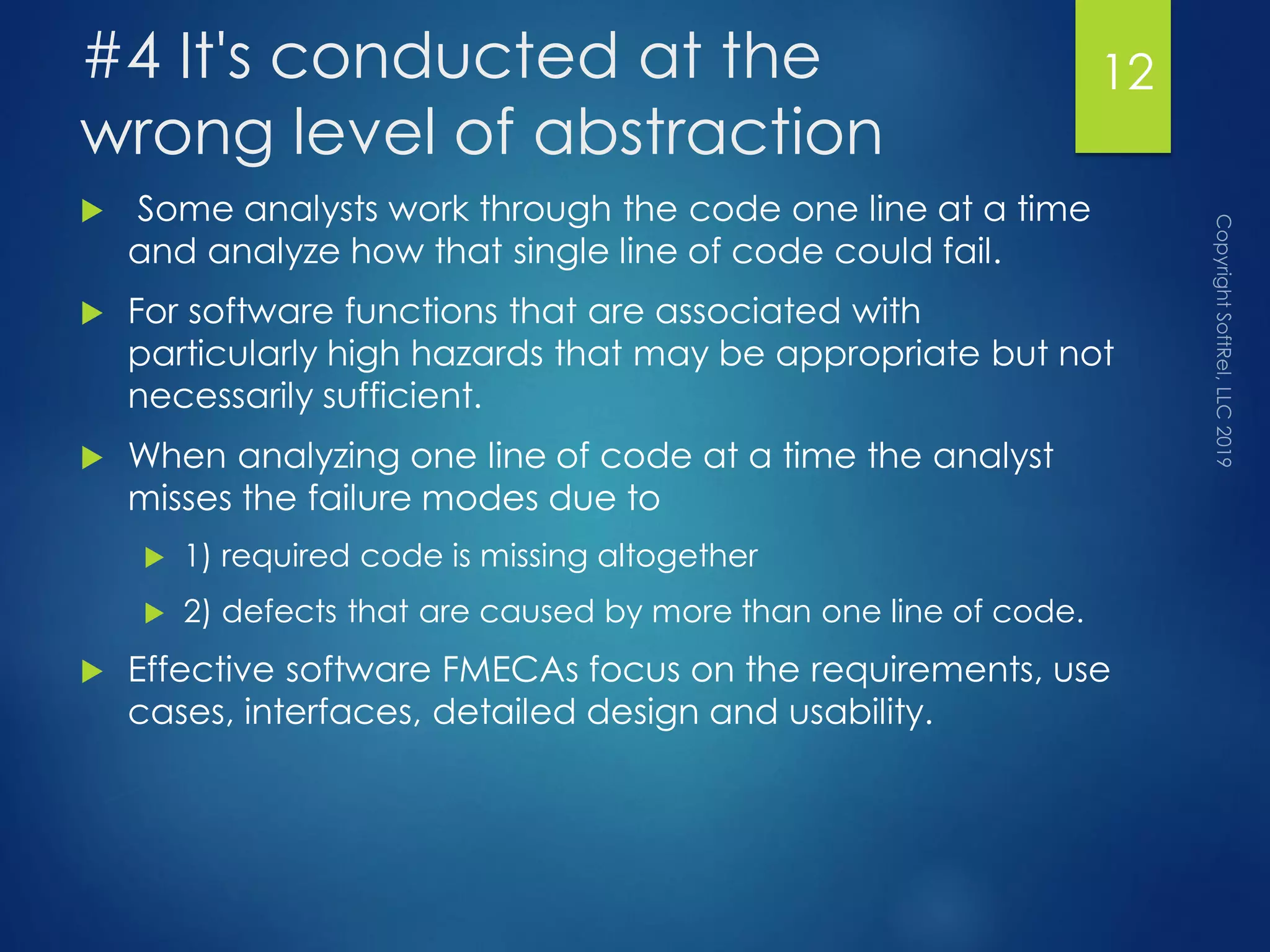 #4 It's conducted at the wrong level of abstraction

12

Some analysts work through the code one line at a time and analyze how that single line of code could fail.

For software functions that are associated with particularly high hazards that may be appropriate but not necessarily sufficient.

When analyzing one line of code at a time the analyst misses the failure modes due to

1) required code is missing altogether

2) defects that are caused by more than one line of code.

Effective software FMECAs focus on the requirements, use cases, interfaces, detailed design and usability.

Copyright SoftRel, LLC 2019